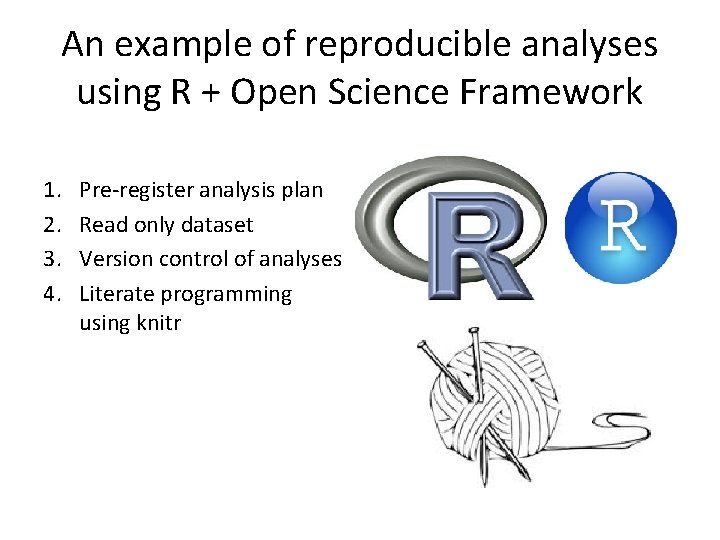 An example of reproducible analyses using R + Open Science Framework

1. Pre-register analysis plan
2. Read only dataset
3. Version control of analyses
4. Literate programming using knitr

R

R